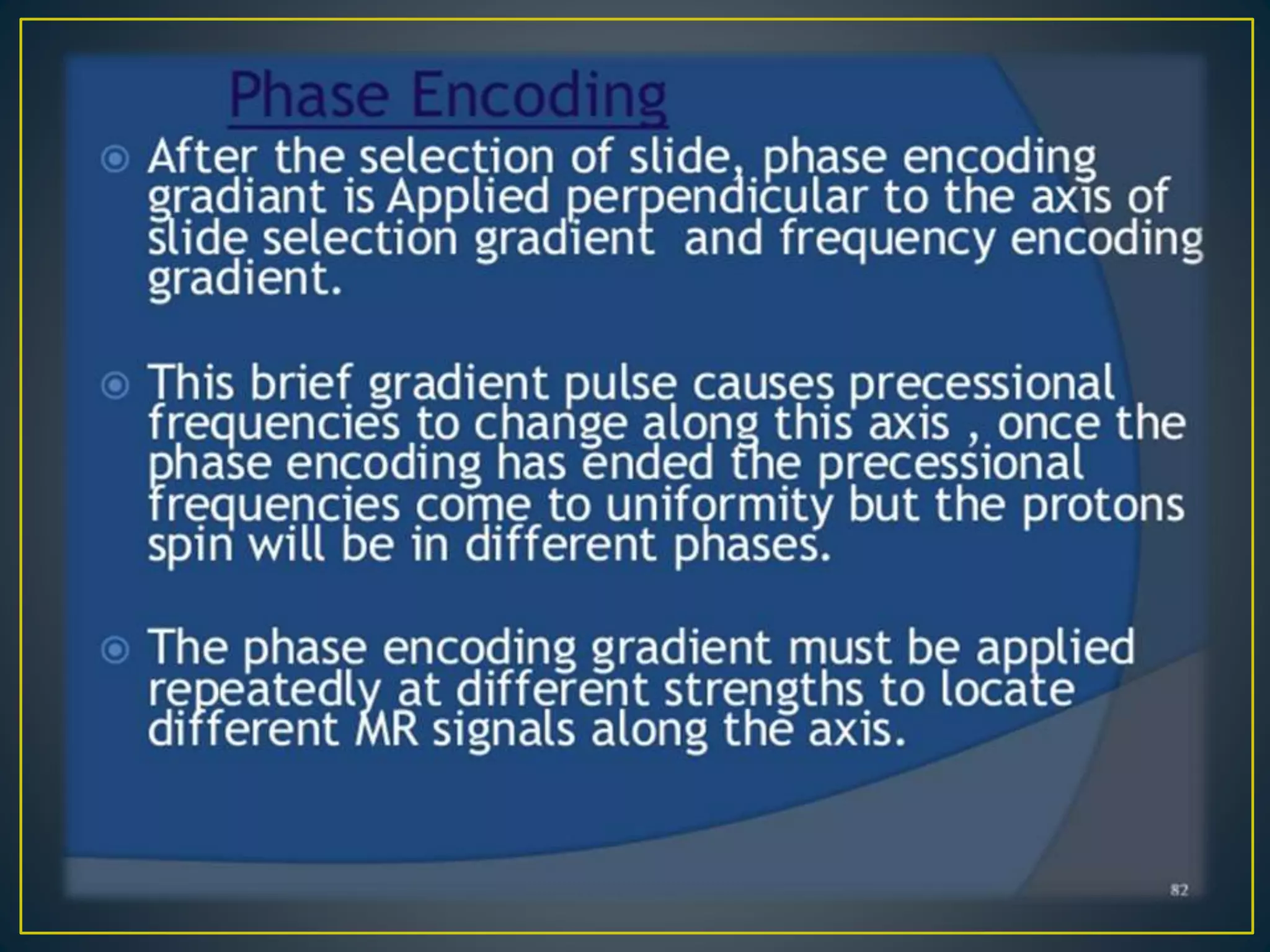 Phase Encoding

After the selection of slide, phase encoding gradiant is Applied perpendicular to the axis of slide selection gradient  and frequency encoding gradient.

This brief gradient pulse causes precessional frequencies to change along this axis , once the phase encoding has ended the precessional frequencies come to uniformity but the protons spin will be in different phases.

The phase encoding gradient must be applied repeatedly at different strengths to locate different MR signals along the axis.

82